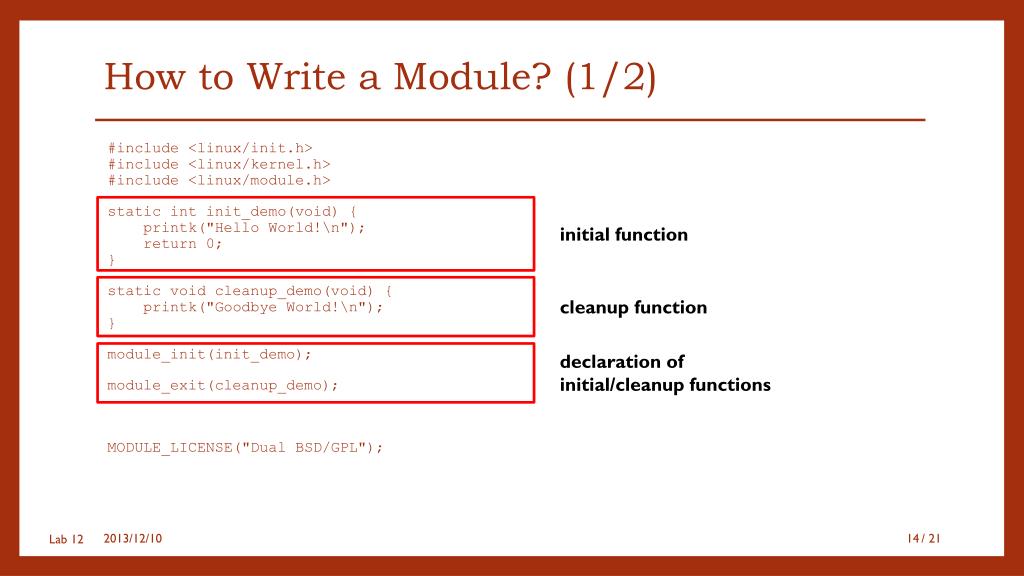 How to Write a Module? (1/2)

#include <linux/init.h>
#include <linux/kernel.h>
#include <linux/module.h>

static int init_demo(void) {
    printk("Hello World!\n");
    return 0;
}

initial function

static void cleanup_demo(void) {
    printk("Goodbye World!\n");
}

cleanup function

module_init(init_demo);

module_exit(cleanup_demo);

declaration of initial/cleanup functions

MODULE_LICENSE("Dual BSD/GPL");

Lab 12 2013/12/10

14/ 21